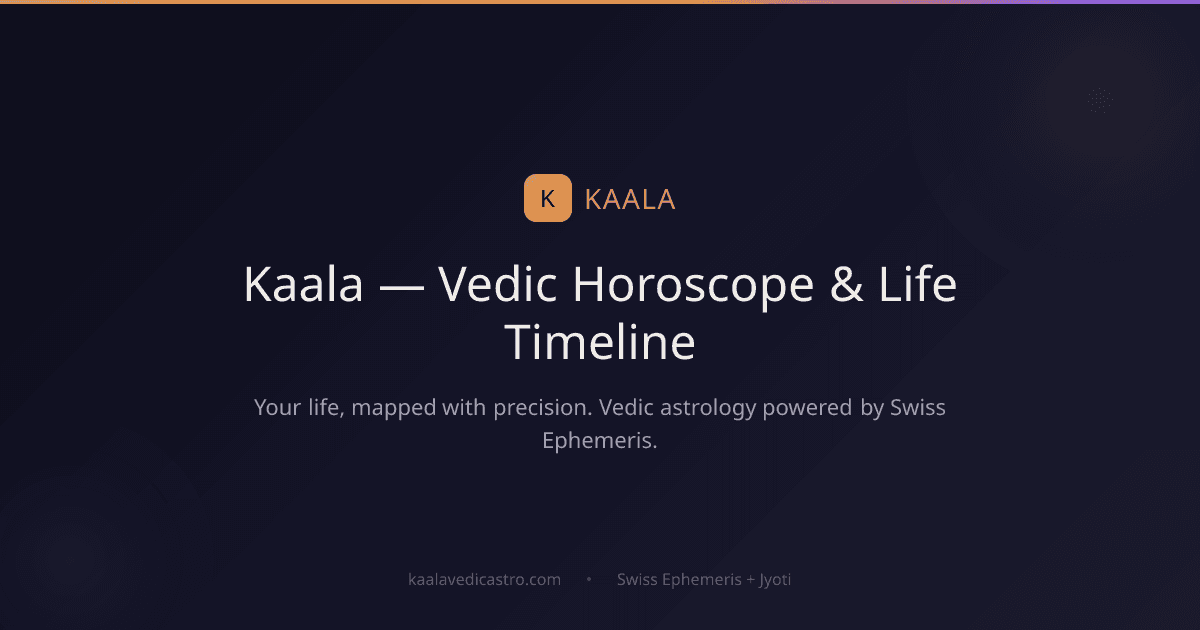 K KAALA

Kaala — Vedic Horoscope & Life Timeline

Your life, mapped with precision. Vedic astrology powered by Swiss Ephemeris.

kaalavedicastro.com • Swiss Ephemeris + Jyoti